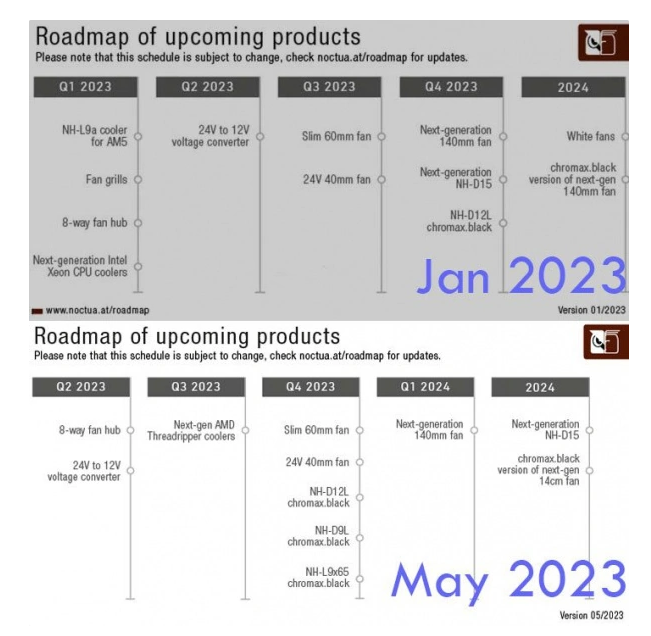 Roadmap of upcoming products
Please note that this schedule is subject to change, check noctua.at/roadmap for updates.

Q1 2023

NH-L9a cooler for AM5

Fan grills

8-way fan hub

Next-generation Intel Xeon CPU coolers

Q2 2023

24V to 12V voltage converter

Q3 2023

Slim 60mm fan

24V 40mm fan

Q4 2023

Next-generation 140mm fan

Next-generation NH-D15

NH-D12L chromax.black

2024

White fans

chromax.black version of next-gen 140mm fan

Jan 2023

www.noctua.at/roadmap

Version 01/2023

Roadmap of upcoming products
Please note that this schedule is subject to change, check noctua.at/roadmap for updates.

Q2 2023

8-way fan hub

24V to 12V voltage converter

Q3 2023

Next-gen AMD Threadripper coolers

Q4 2023

Slim 60mm fan

24V 40mm fan

NH-D12L chromax.black

NH-D9L chromax.black

NH-L9x65 chromax.black

Q1 2024

Next-generation 140mm fan

2024

Next-generation NH-D15

chromax.black version of next-gen 14cm fan

May 2023

Version 05/2023